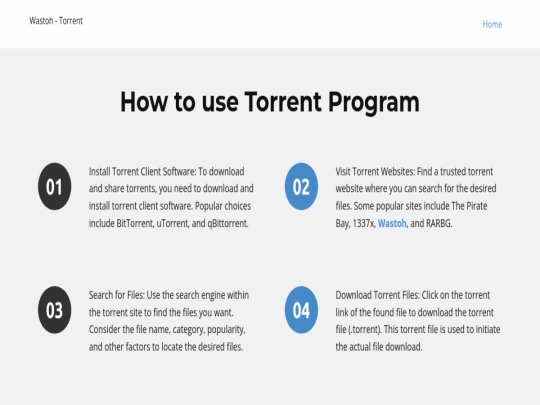 Wastoh - Torrent

Home

How to use Torrent Program

01

Install Torrent Client Software: To download and share torrents, you need to download and install torrent client software. Popular choices include BitTorrent, uTorrent, and qBittorrent.

02

Visit Torrent Websites: Find a trusted torrent website where you can search for the desired files. Some popular sites include The Pirate Bay, 1337x, Wastoh, and RARBG.

03

Search for Files: Use the search engine within the torrent site to find the files you want. Consider the file name, category, popularity, and other factors to locate the desired files.

04

Download Torrent Files: Click on the torrent link of the found file to download the torrent file (.torrent). This torrent file is used to initiate the actual file download.